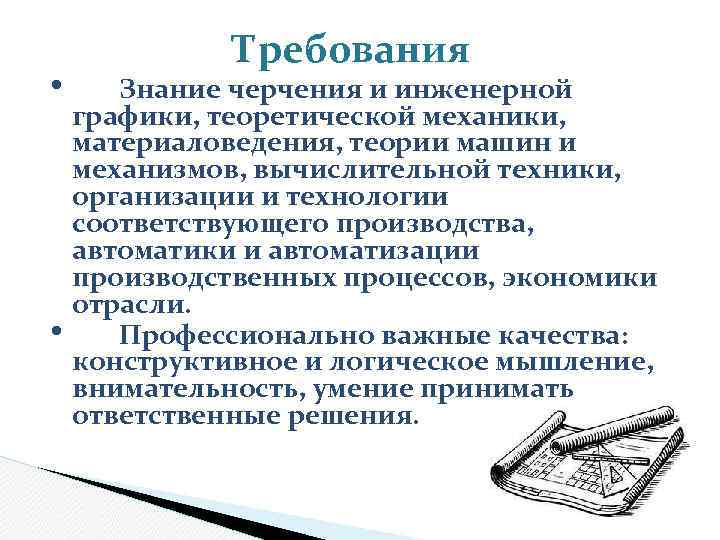 Требования

• Знание черчения и инженерной графики, теоретической механики, материаловедения, теории машин и механизмов, вычислительной техники, организации и технологии соответствующего производства, автоматики и автоматизации производственных процессов, экономики отрасли.

• Профессионально важные качества: конструктивное и логическое мышление, внимательность, умение принимать ответственные решения.